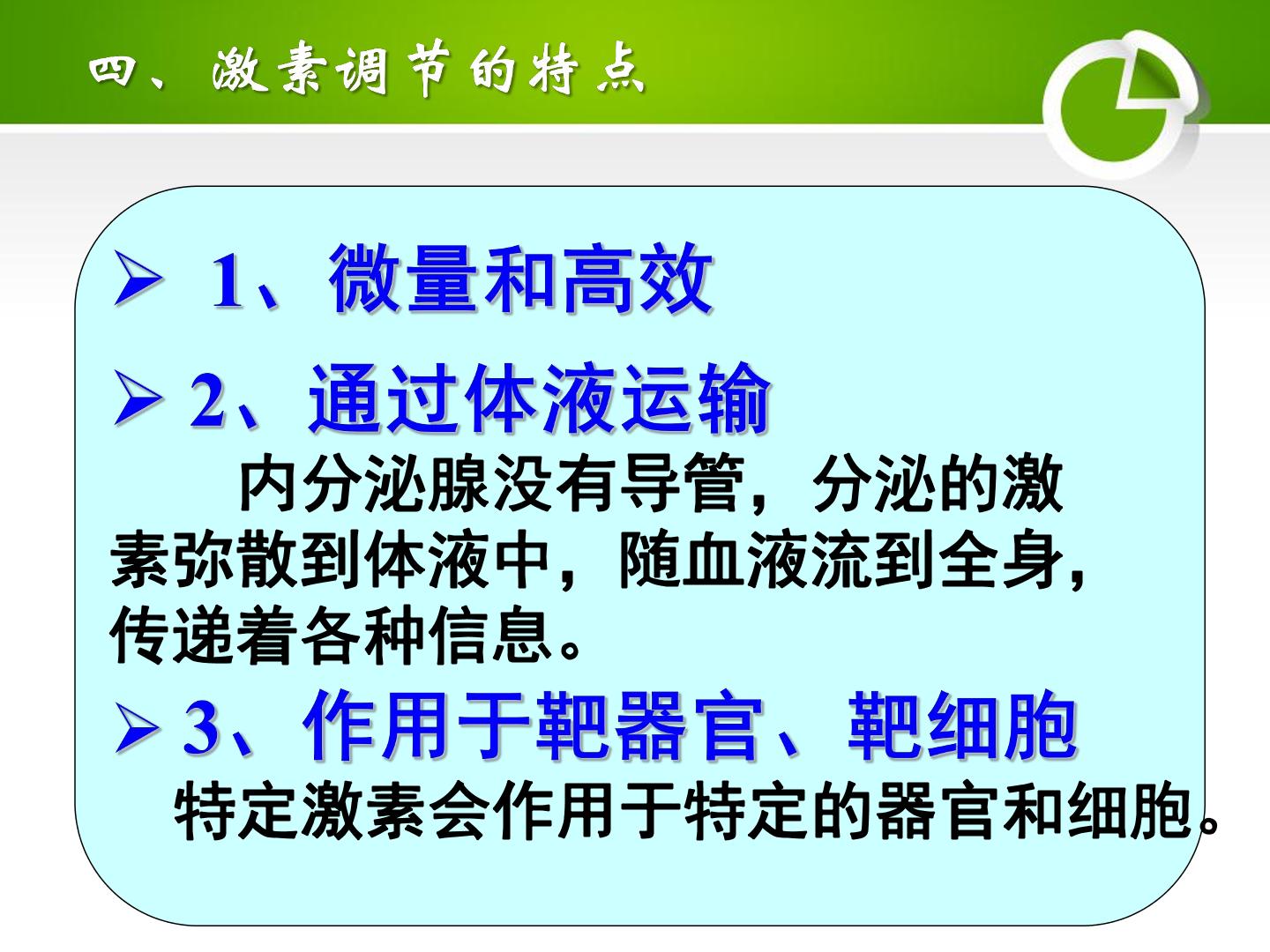 四、激素调节的特点

➢ 1、微量和高效

➢ 2、通过体液运输

内分泌腺没有导管，分泌的激素弥散到体液中，随血液流到全身，传递着各种信息。

➢ 3、作用于靶器官、靶细胞

特定激素会作用于特定的器官和细胞。